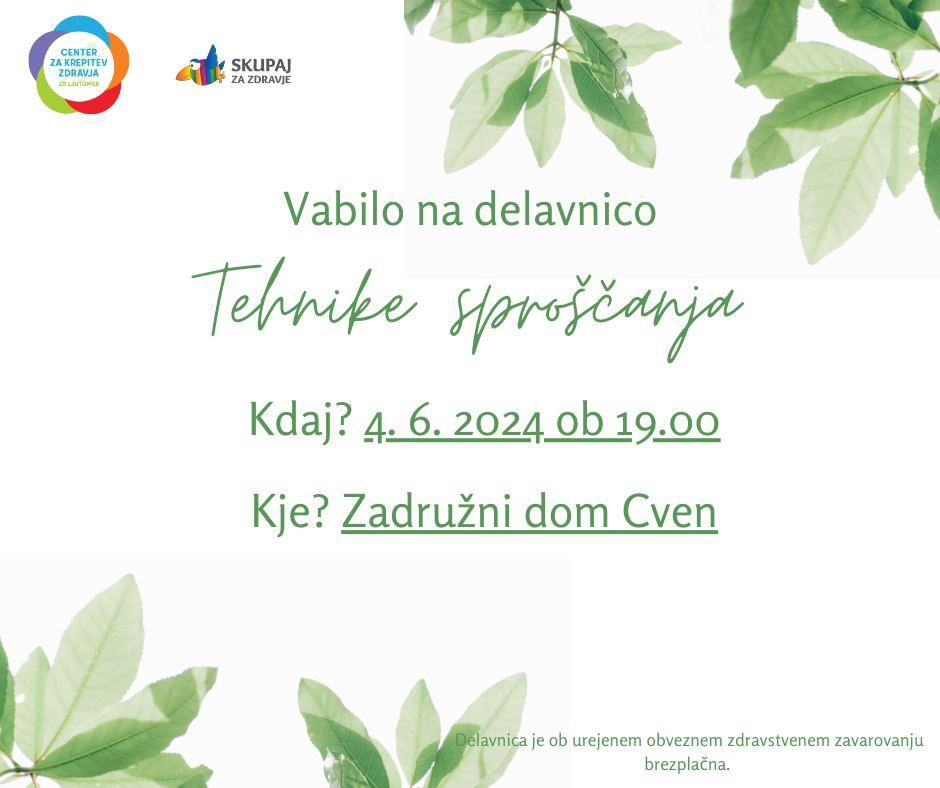 CENTER ZA KREPITEV ZDRAVJA ZD LJUTOMER

SKUPAJ ZA ZDRAVJE

Vabilo na delavnico

Tehnike sproščanja

Kdaj? 4. 6. 2024 ob 19.00

Kje? Zadružni dom Cven

Delavnica je ob urejenem obveznem zdravstvenem zavarovanju brezplačna.